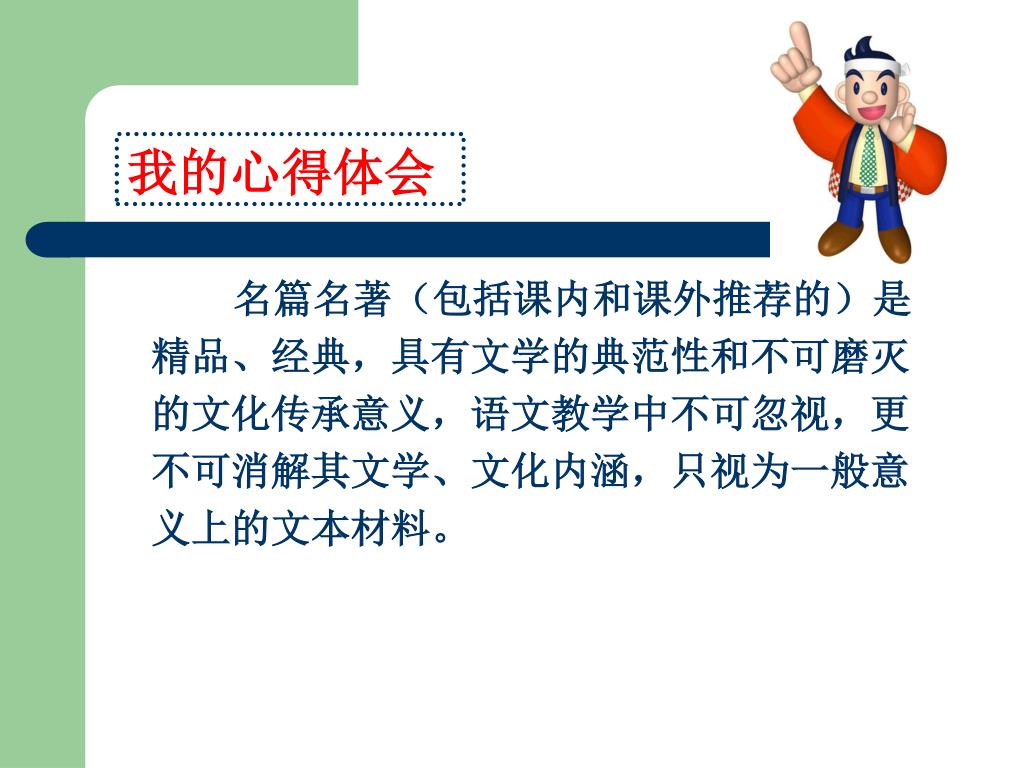 我的心得体会

名篇名著（包括课内和课外推荐的）是精品、经典，具有文学的典范性和不可磨灭的文化传承意义，语文教学中不可忽视，更不可消解其文学、文化内涵，只视为一般意义上的文本材料。